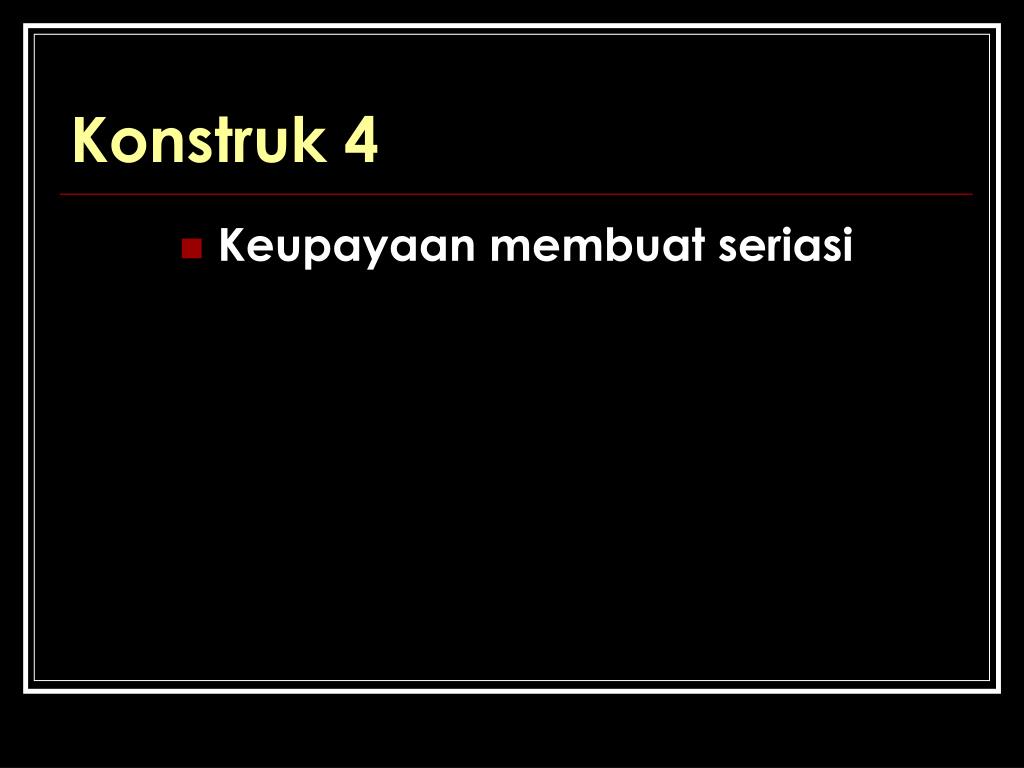 Konstruk 4

Keupayaan membuat seriasi